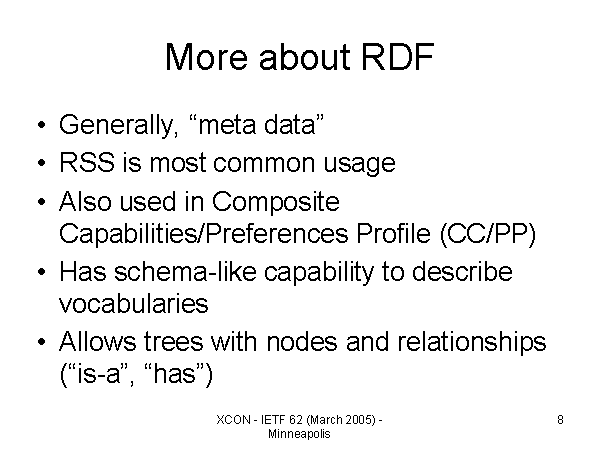 More about RDF

• Generally, “meta data”
• RSS is most common usage
• Also used in Composite Capabilities/Preferences Profile (CC/PP)
• Has schema-like capability to describe vocabularies
• Allows trees with nodes and relationships (“is-a”, “has”)

XCON - IETF 62 (March 2005) - Minneapolis

8